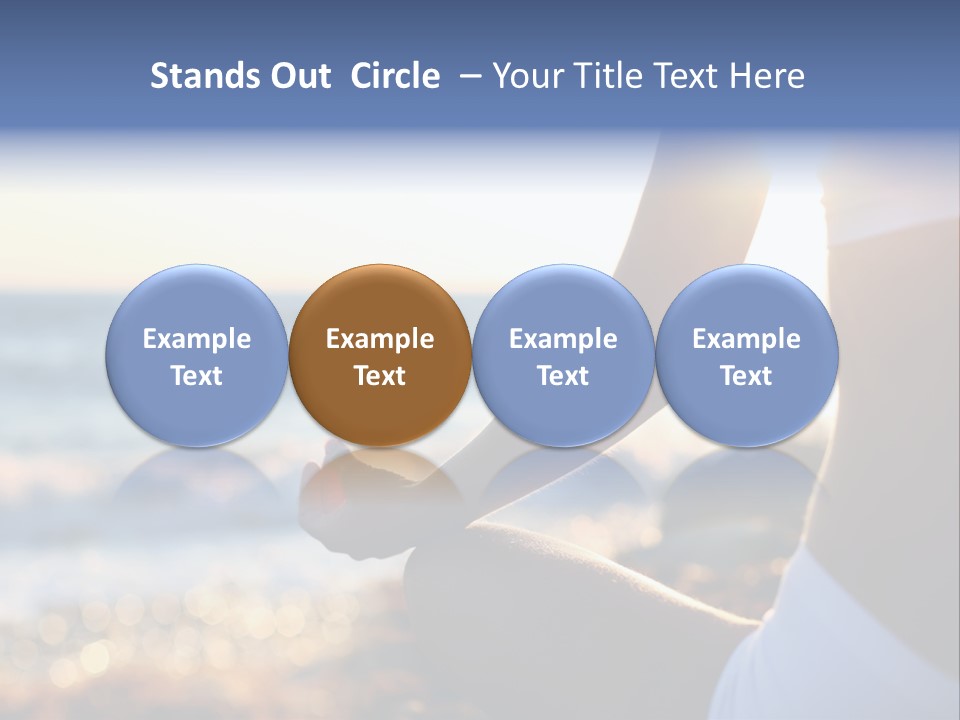 Stands Out Circle – Your Title Text Here

Example Text

Example Text

Example Text

Example Text